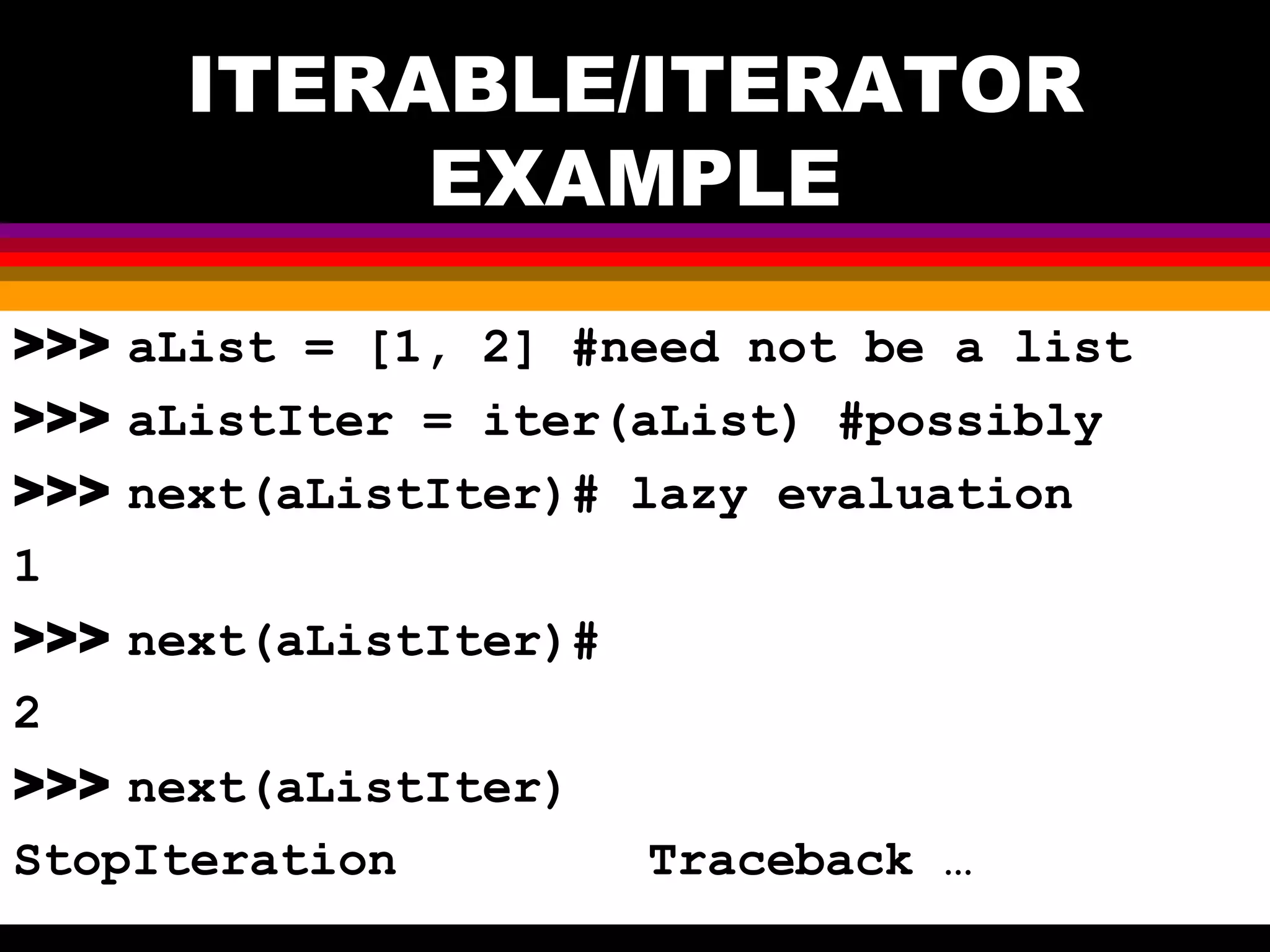 ITERABLE/ITERATOR EXAMPLE

>>> aList = [1, 2] #need not be a list

>>> aListIter = iter(aList) #possibly

>>> next(aListIter)# lazy evaluation

1

>>> next(aListIter)#

2

>>> next(aListIter)

StopIteration Traceback …